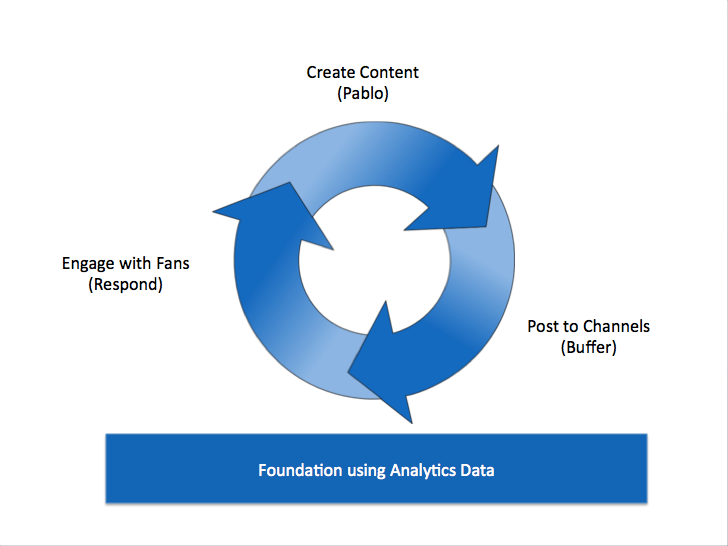 Create Content
(Pablo)

Engage with Fans
(Respond)

Post to Channels
(Buffer)

Foundation using Analytics Data